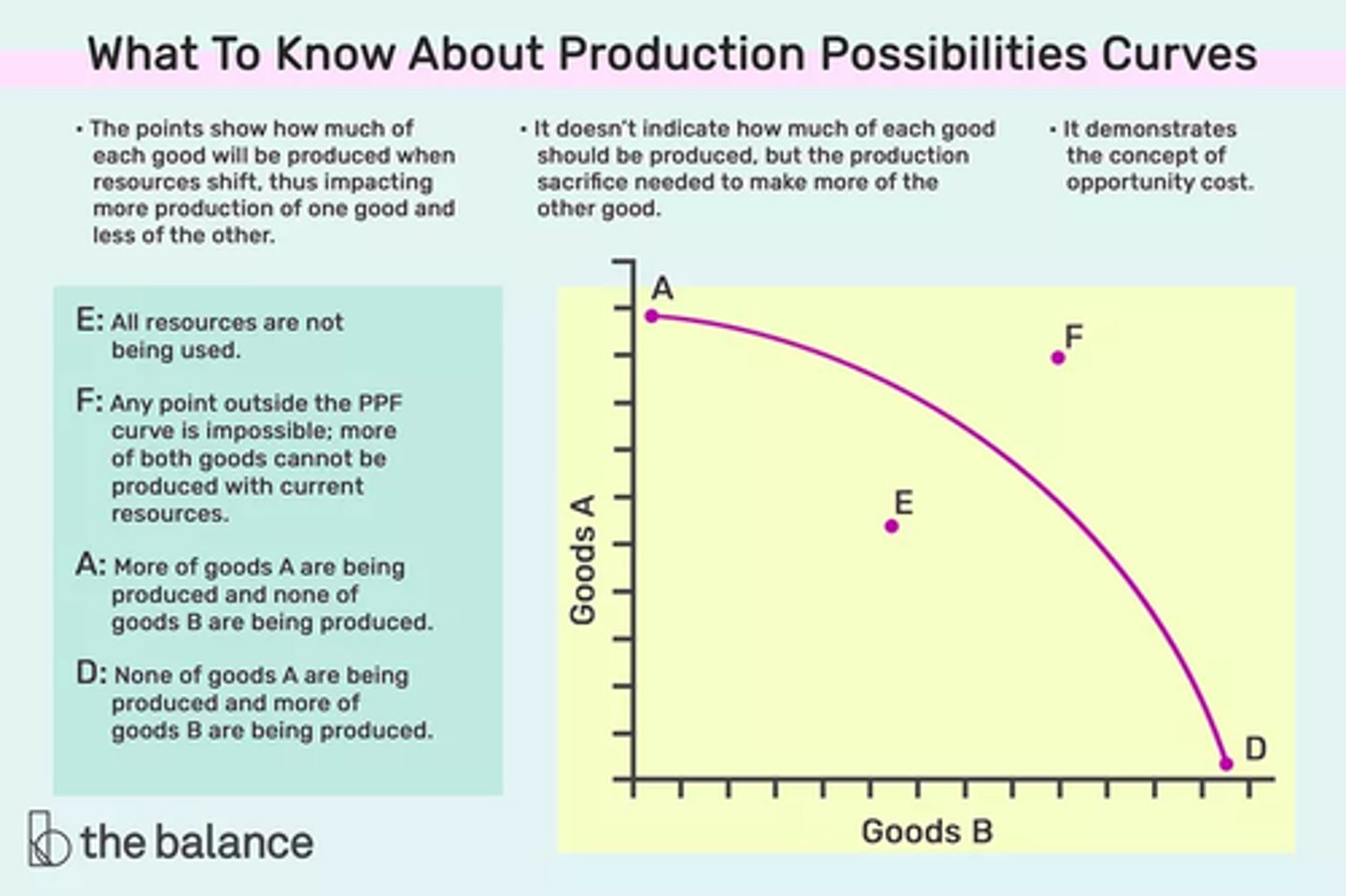 What To Know About Production Possibilities Curves

• The points show how much of each good will be produced when resources shift, thus impacting more production of one good and less of the other.

• It doesn't indicate how much of each good should be produced, but the production sacrifice needed to make more of the other good.

• It demonstrates the concept of opportunity cost.

E: All resources are not being used.

F: Any point outside the PPF curve is impossible; more of both goods cannot be produced with current resources.

A: More of goods A are being produced and none of goods B are being produced.

D: None of goods A are being produced and more of goods B are being produced.

A
F
E
D
Goods A
Goods B

the balance